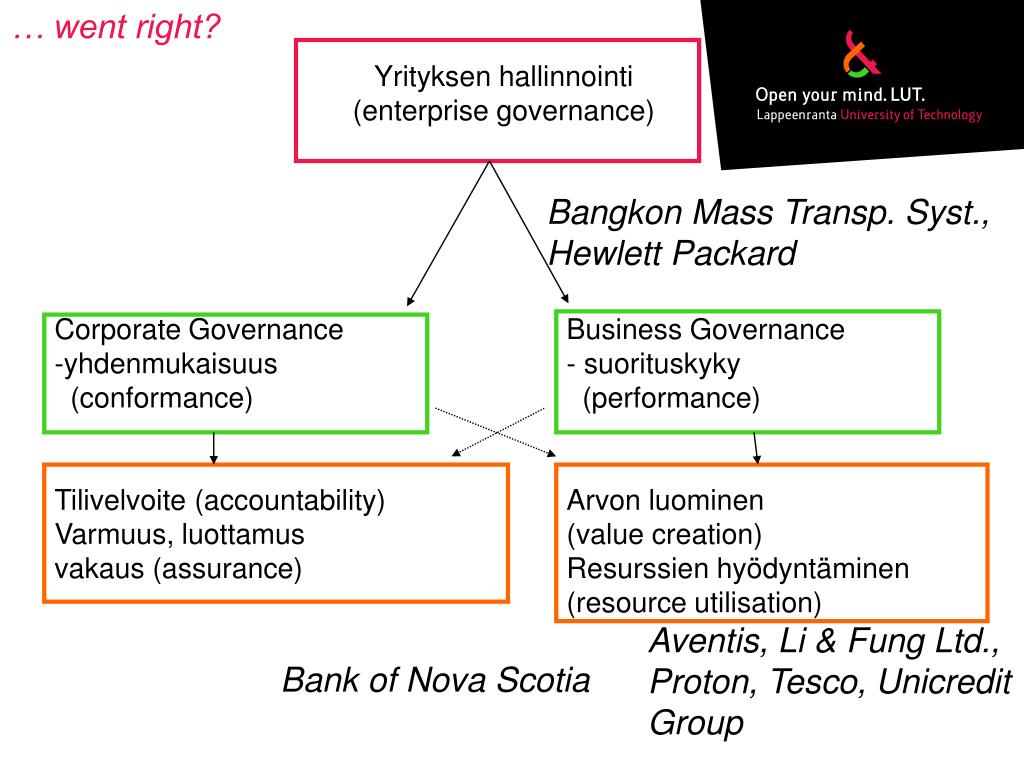 … went right?

Open your mind. LUT.
Lappeenranta University of Technology

Yrityksen hallinnointi
(enterprise governance)

Bangkon Mass Transp. Syst., Hewlett Packard

Corporate Governance
-yhdenmukaisuus
(conformance)

Business Governance
- suorituskyky
(performance)

Tilivelvoite (accountability)
Varmuus, luottamus
vakaus (assurance)

Arvon luominen
(value creation)
Resurssien hyödyntäminen
(resource utilisation)

Bank of Nova Scotia

Aventis, Li & Fung Ltd., Proton, Tesco, Unicredit Group